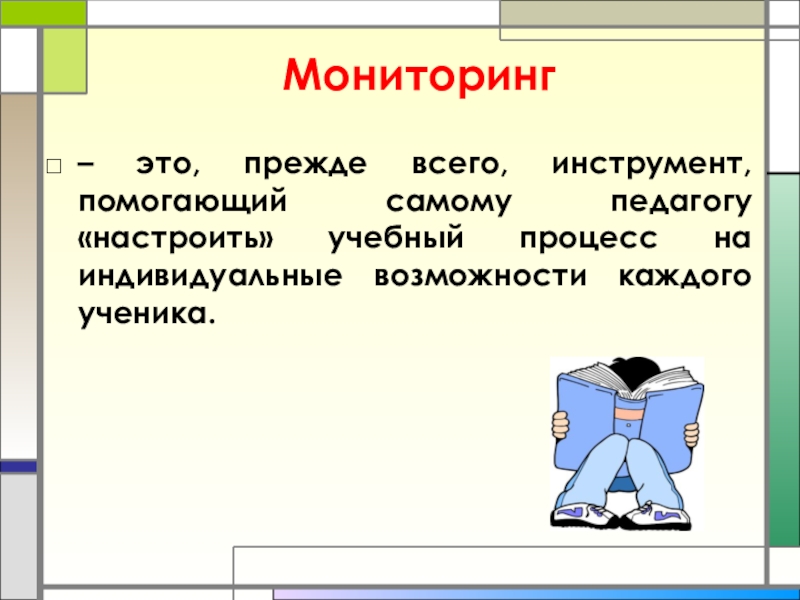 Мониторинг

– это, прежде всего, инструмент, помогающий самому педагогу «настроить» учебный процесс на индивидуальные возможности каждого ученика.